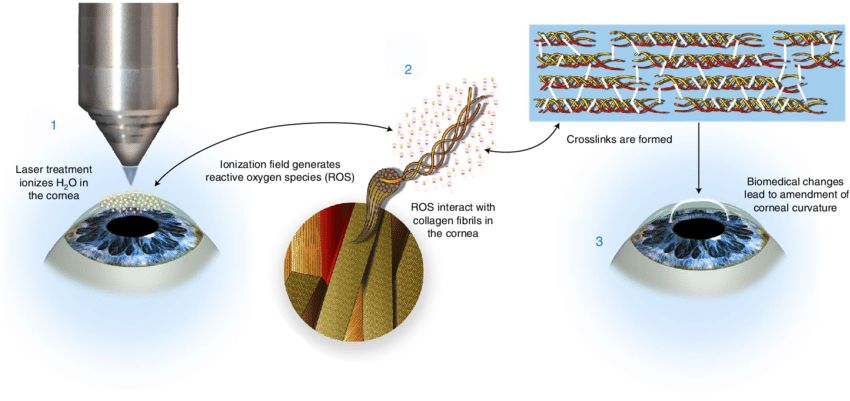 1

Laser treatment ionizes $H_2O$ in the cornea

Ionization field generates reactive oxygen species (ROS)

2

ROS interact with collagen fibrils in the cornea

Crosslinks are formed

3

Biomedical changes lead to amendment of corneal curvature